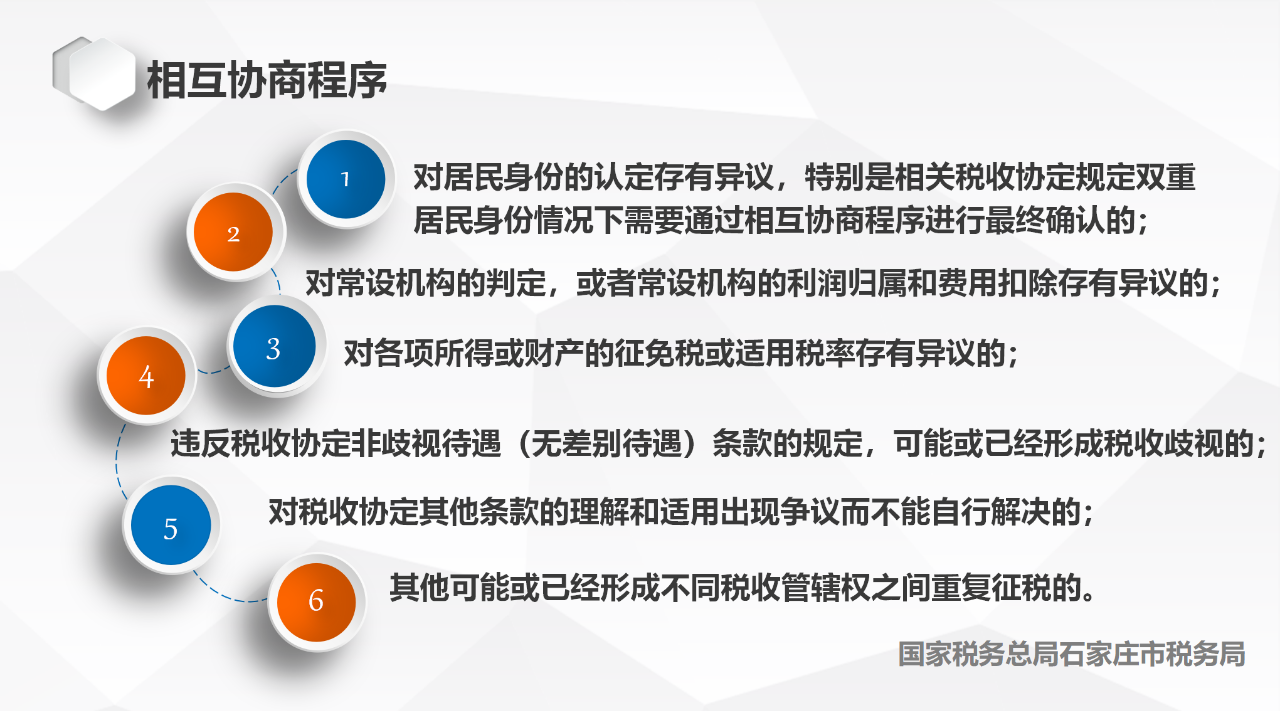 相互协商程序

1
对居民身份的认定存有异议，特别是相关税收协定规定双重居民身份情况下需要通过相互协商程序进行最终确认的；

2
对常设机构的判定，或者常设机构的利润归属和费用扣除存有异议的；

3
对各项所得或财产的征免税或适用税率存有异议的；

4
违反税收协定非歧视待遇（无差别待遇）条款的规定，可能或已经形成税收歧视的；

5
对税收协定其他条款的理解和适用出现争议而不能自行解决的；

6
其他可能或已经形成不同税收管辖权之间重复征税的。

国家税务总局石家庄市税务局